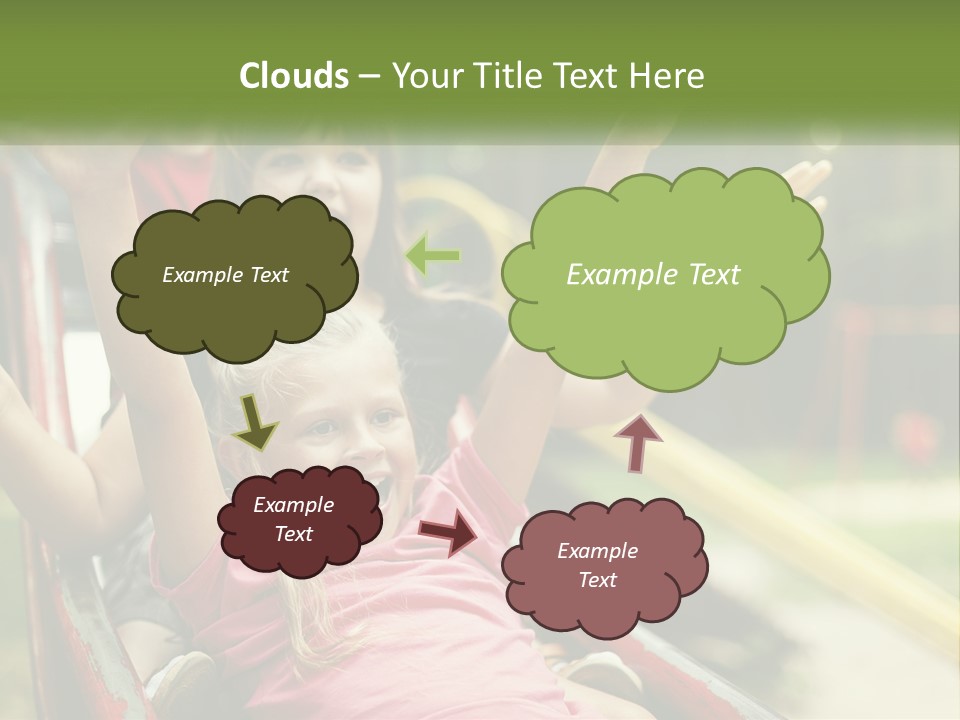 Clouds – Your Title Text Here

Example Text

Example Text

Example Text

Example Text